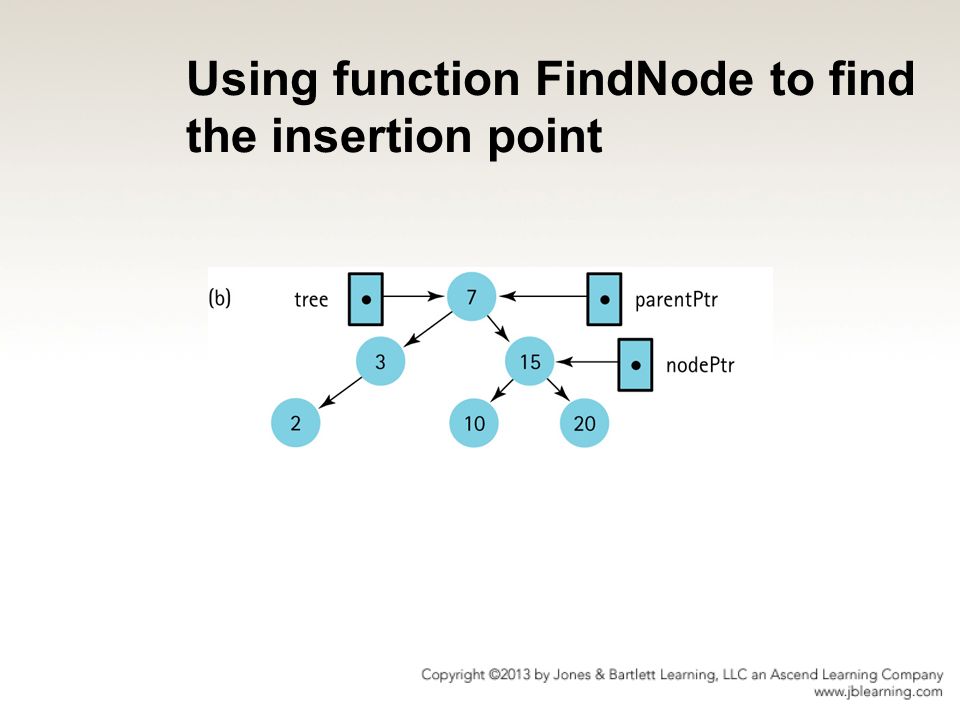 Using function FindNode to find the insertion point

(b) tree 7 parentPtr

3 15 nodePtr

2 10 20

Copyright ©2013 by Jones & Bartlett Learning, LLC an Ascend Learning Company
www.jblearning.com